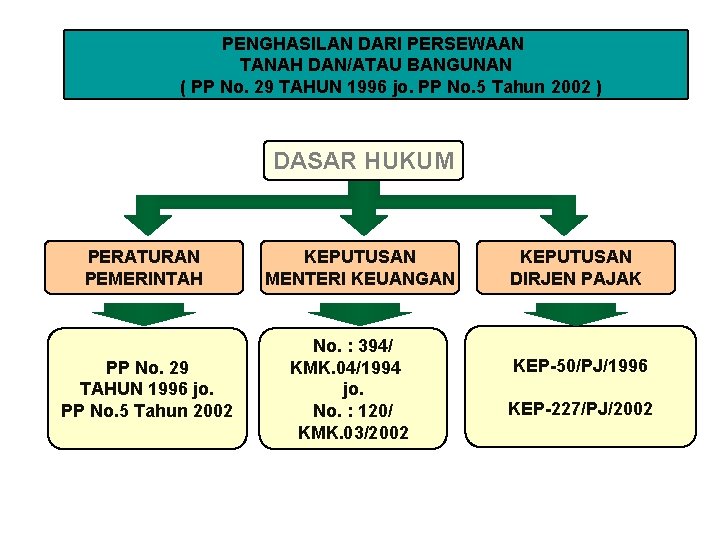 PENGHASILAN DARI PERSEWAAN
TANAH DAN/ATAU BANGUNAN
( PP No. 29 TAHUN 1996 jo. PP No.5 Tahun 2002 )

DASAR HUKUM

PERATURAN PEMERINTAH

KEPUTUSAN MENTERI KEUANGAN

KEPUTUSAN DIRJEN PAJAK

PP No. 29 TAHUN 1996 jo. PP No.5 Tahun 2002

No. : 394/ KMK.04/1994 jo. No. : 120/ KMK.03/2002

KEP-50/PJ/1996

KEP-227/PJ/2002